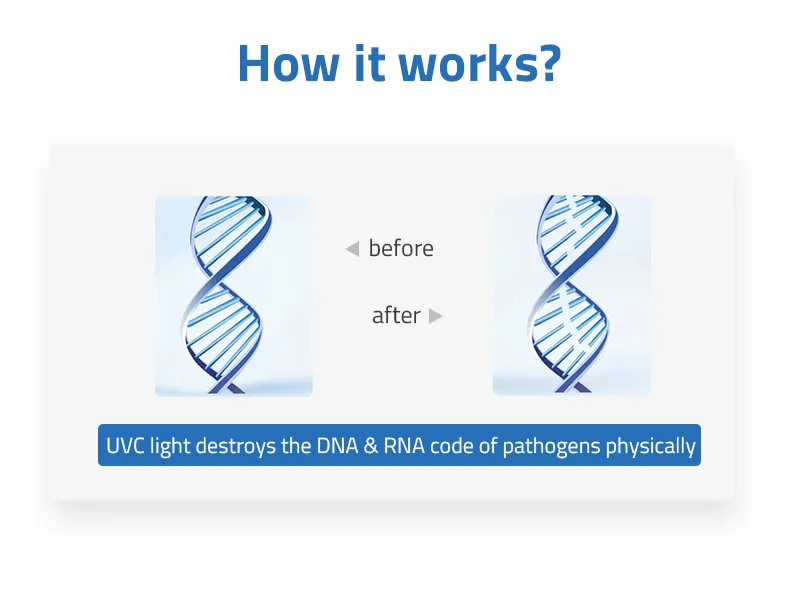 How it works?

before

after

UVC light destroys the DNA & RNA code of pathogens physically